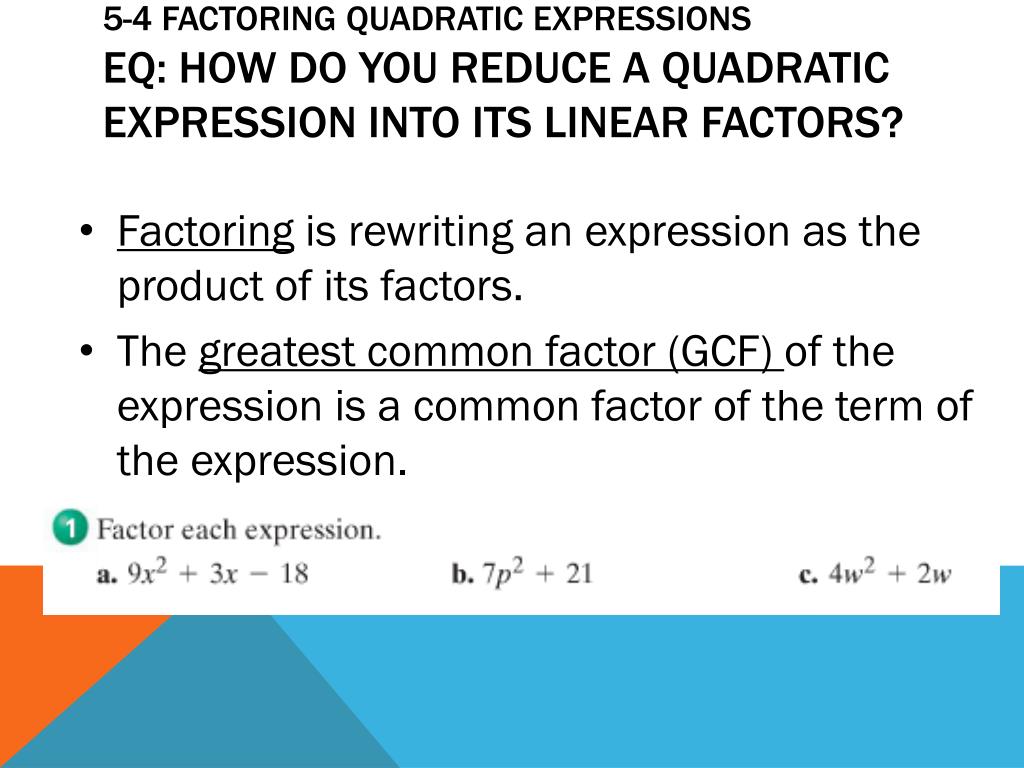 5-4 FACTORING QUADRATIC EXPRESSIONS
EQ: HOW DO YOU REDUCE A QUADRATIC EXPRESSION INTO ITS LINEAR FACTORS?

• Factoring is rewriting an expression as the product of its factors.
• The greatest common factor (GCF) of the expression is a common factor of the term of the expression.

1 Factor each expression.
a. $9x^2 + 3x - 18$ b. $7p^2 + 21$ c. $4w^2 + 2w$